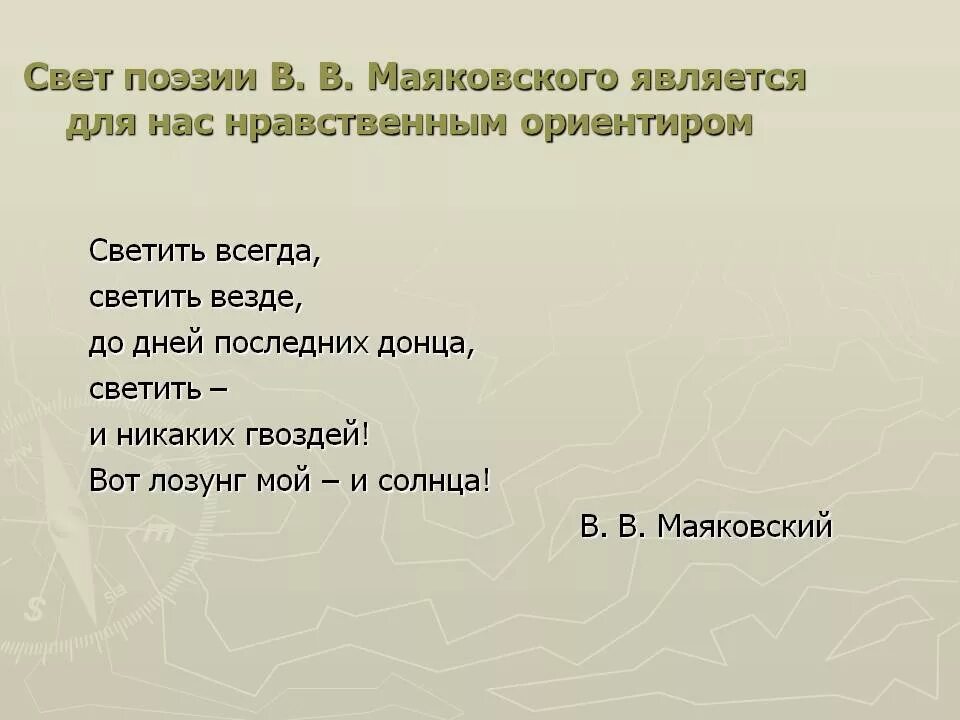 Свет поэзии В. В. Маяковского является для нас нравственным ориентиром

Светить всегда,
светить везде,
до дней последних донца,
светить –
и никаких гвоздей!
Вот лозунг мой – и солнца!

В. В. Маяковский